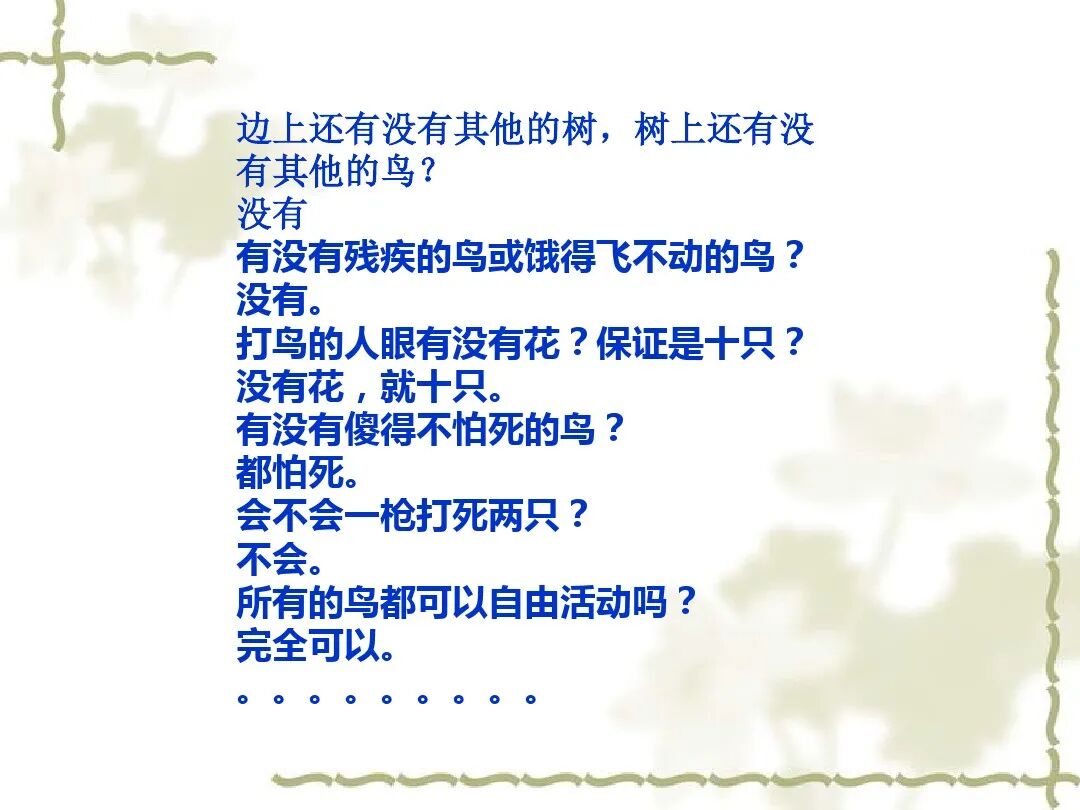 边上还有没有其他的树，树上还有没有其他的鸟？
没有
有没有残疾的鸟或饿得飞不动的鸟？
没有。
打鸟的人眼有没有花？保证是十只？
没有花，就十只。
有没有傻得不怕死的鸟？
都怕死。
会不会一枪打死两只？
不会。
所有的鸟都可以自由活动吗？
完全可以。
。。。。。。。。。